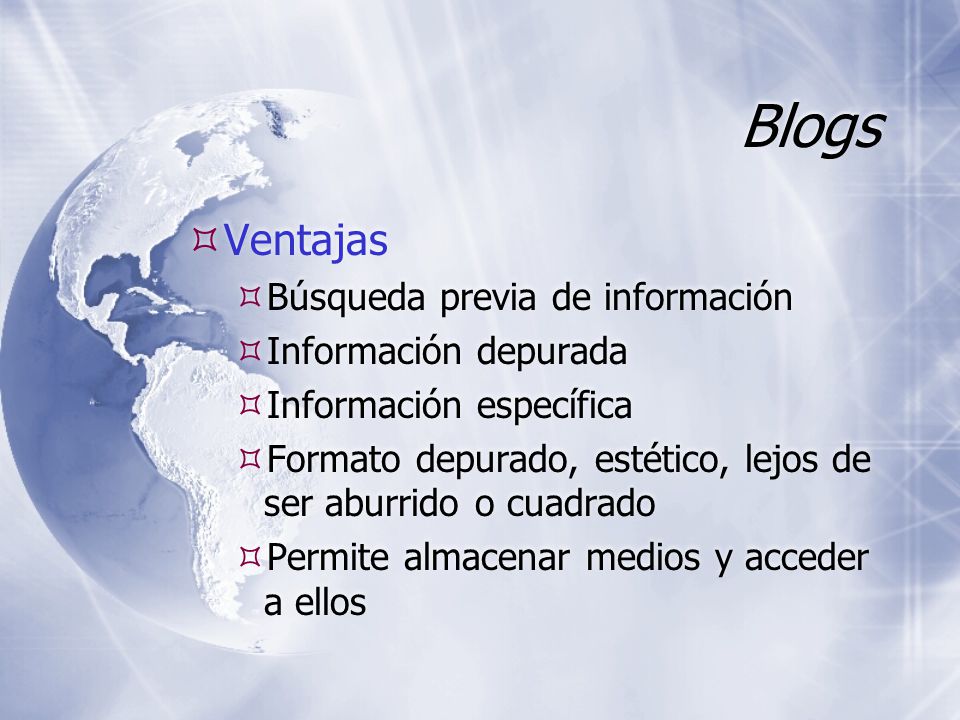 Blogs

Ventajas

Búsqueda previa de información

Información depurada

Información específica

Formato depurado, estético, lejos de ser aburrido o cuadrado

Permite almacenar medios y acceder a ellos